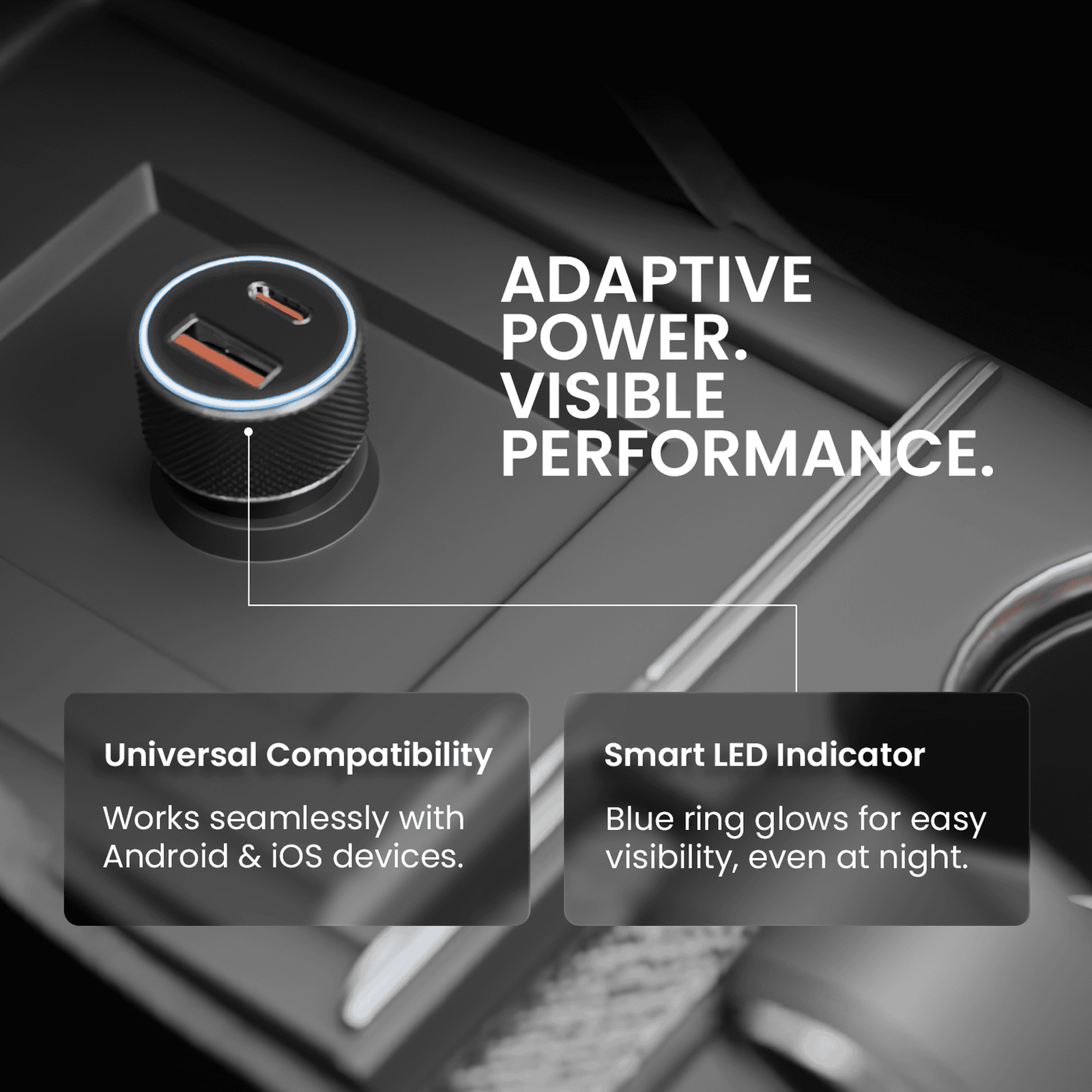 ADAPTIVE POWER. VISIBLE PERFORMANCE.

Universal Compatibility

Works seamlessly with Android & iOS devices.

Smart LED Indicator

Blue ring glows for easy visibility, even at night.